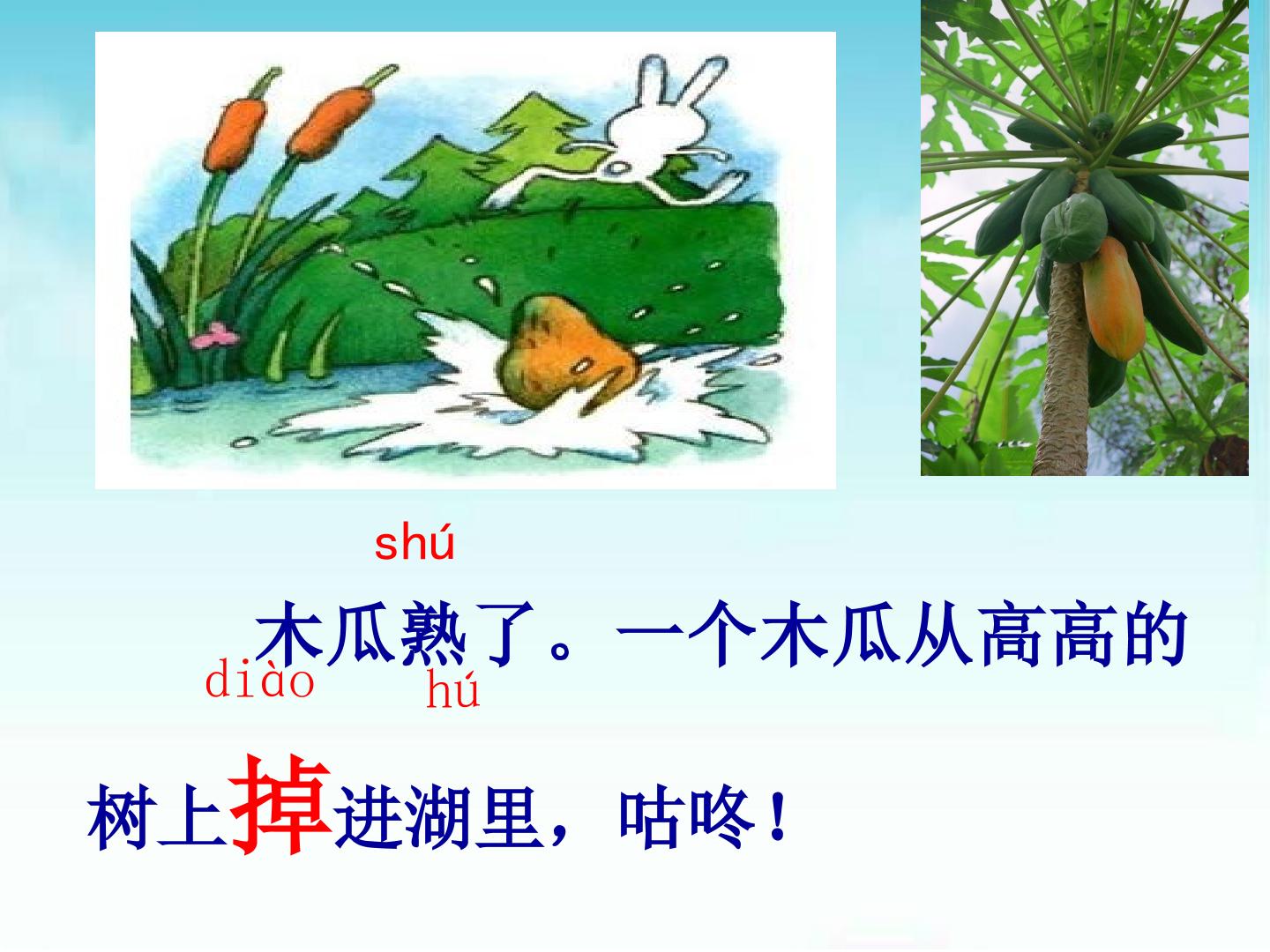 shú

木瓜熟了。一个木瓜从高高的

diào hú

树上掉进湖里，咕咚！